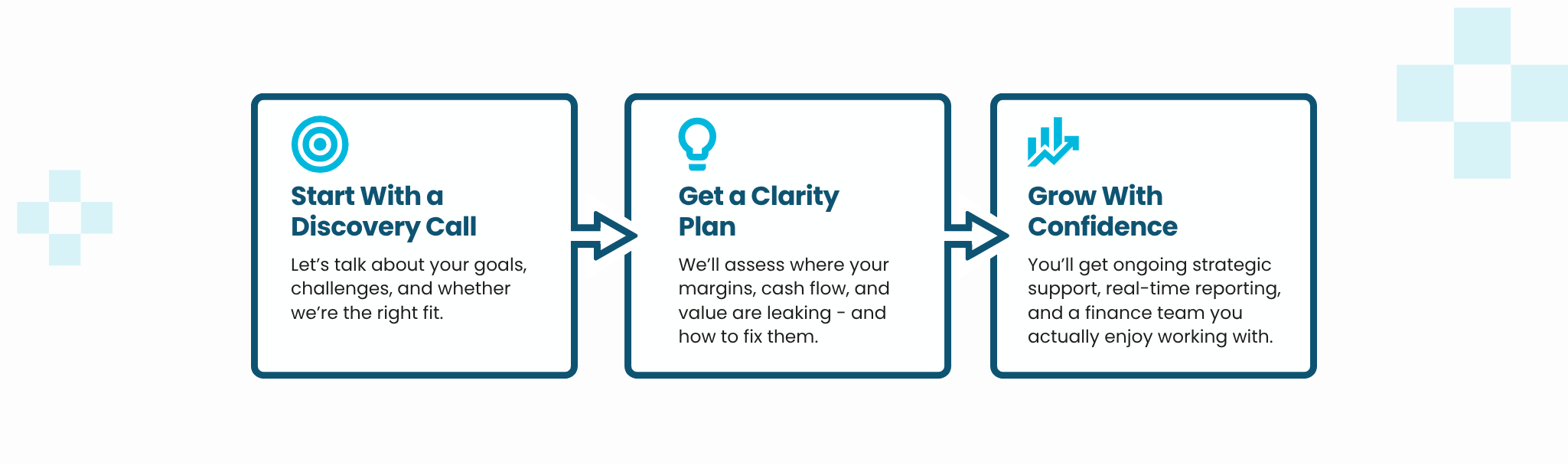 Start With a Discovery Call

Let’s talk about your goals, challenges, and whether we’re the right fit.

Get a Clarity Plan

We’ll assess where your margins, cash flow, and value are leaking - and how to fix them.

Grow With Confidence

You’ll get ongoing strategic support, real-time reporting, and a finance team you actually enjoy working with.